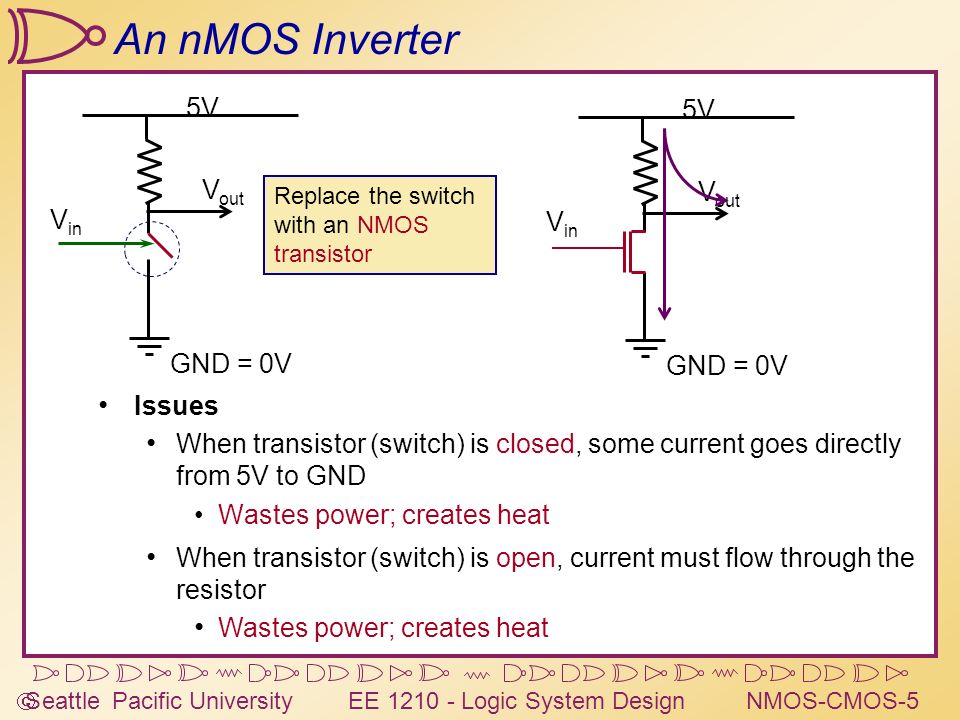 An nMOS Inverter

5V

$V_{out}$

$V_{in}$

GND = 0V

Replace the switch with an NMOS transistor

5V

$V_{out}$

$V_{in}$

GND = 0V

• Issues
  • When transistor (switch) is closed, some current goes directly from 5V to GND
    • Wastes power; creates heat
  • When transistor (switch) is open, current must flow through the resistor
    • Wastes power; creates heat

Seattle Pacific University EE 1210 - Logic System Design NMOS-CMOS-5